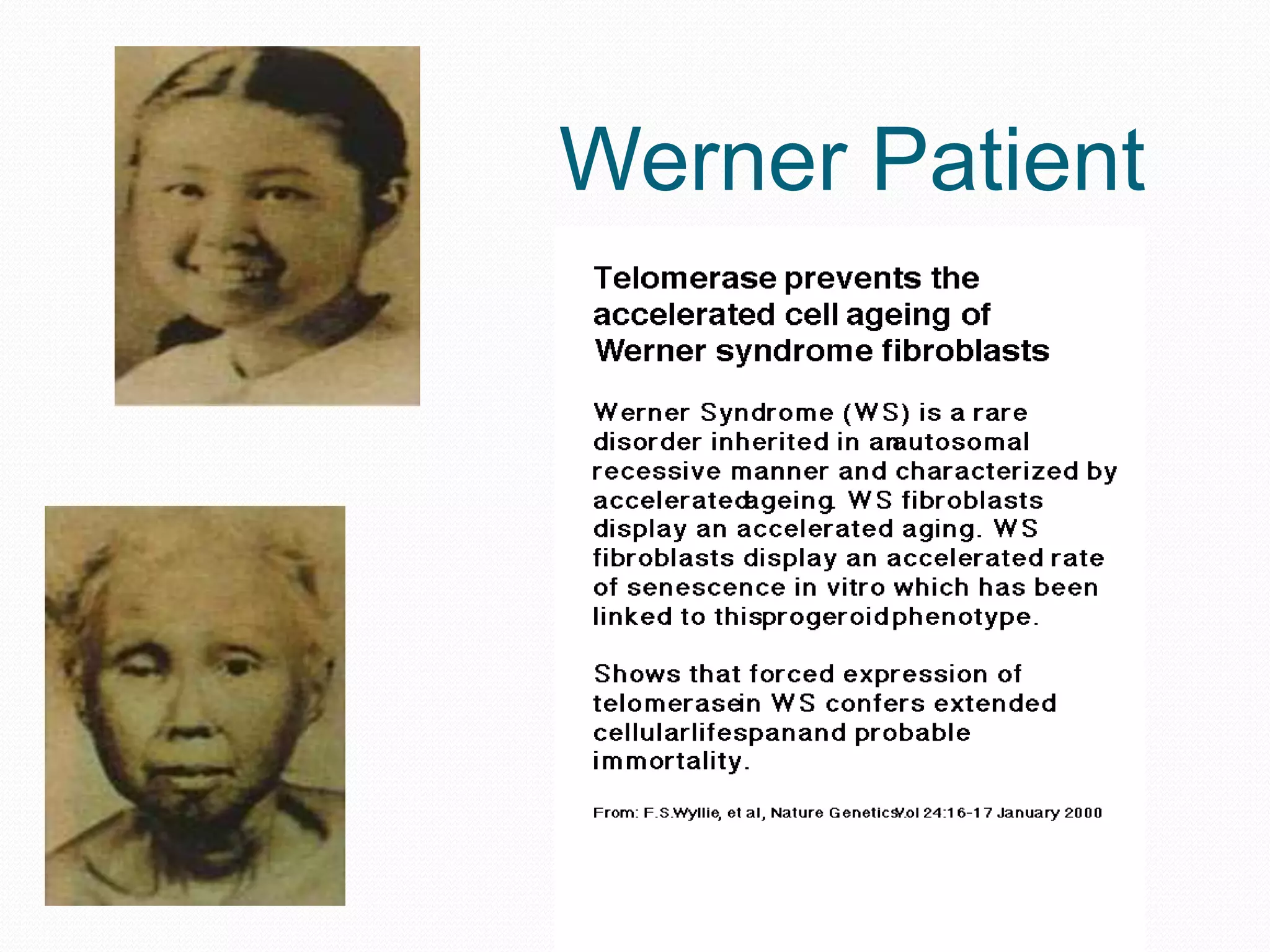 Werner Patient

Telomerase prevents the accelerated cell ageing of Werner syndrome fibroblasts

Werner Syndrome (WS) is a rare disorder inherited in an autosomal recessive manner and characterized by accelerated ageing. WS fibroblasts display an accelerated aging. WS fibroblasts display an accelerated rate of senescence in vitro which has been linked to this progeroid phenotype.

Shows that forced expression of telomerase in WS confers extended cellular lifespan and probable immortality.

From: F.S.Wyllie, et al, Nature Genetics Vol 24:16-17 January 2000